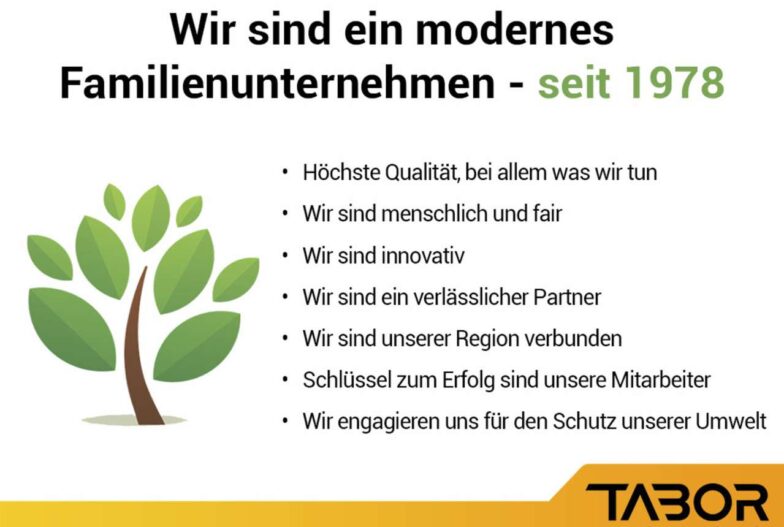 Wir sind ein modernes Familienunternehmen - seit 1978

• Höchste Qualität, bei allem was wir tun
• Wir sind menschlich und fair
• Wir sind innovativ
• Wir sind ein verlässlicher Partner
• Wir sind unserer Region verbunden
• Schlüssel zum Erfolg sind unsere Mitarbeiter
• Wir engagieren uns für den Schutz unserer Umwelt

TABOR